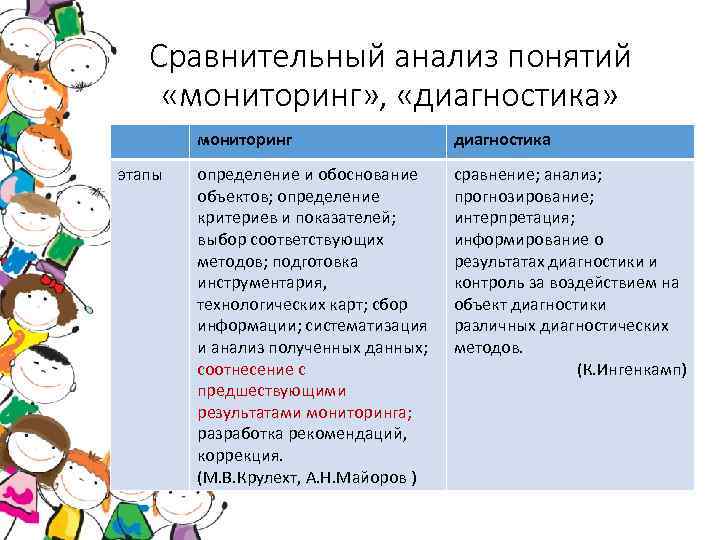 Сравнительный анализ понятий «мониторинг», «диагностика»

| | мониторинг | диагностика |
|---|---|---|
| этапы | определение и обоснование объектов; определение критериев и показателей; выбор соответствующих методов; подготовка инструментария, технологических карт; сбор информации; систематизация и анализ полученных данных; соотнесение с предшествующими результатами мониторинга; разработка рекомендаций, коррекция. (М.В.Крулехт, А.Н.Майоров ) | сравнение; анализ; прогнозирование; интерпретация; информирование о результатах диагностики и контроль за воздействием на объект диагностики различных диагностических методов. (К.Ингенкамп) |